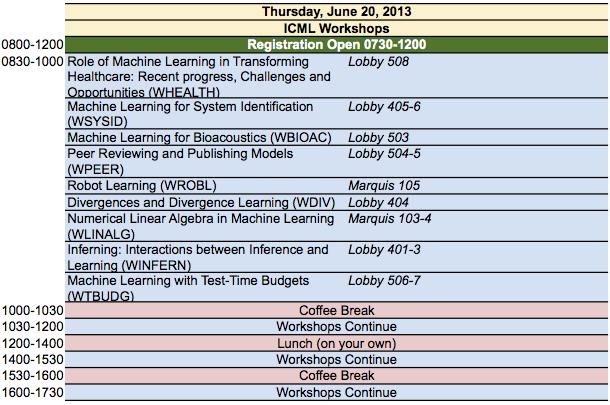 | | Thursday, June 20, 2013 | |
|---|---|---|
| | ICML Workshops | |
| 0800-1200 | Registration Open 0730-1200 | |
| 0830-1000 | Role of Machine Learning in Transforming Healthcare: Recent progress, Challenges and Opportunities (WHEALTH) | Lobby 508 |
| | Machine Learning for System Identification (WSYSID) | Lobby 405-6 |
| | Machine Learning for Bioacoustics (WBIOAC) | Lobby 503 |
| | Peer Reviewing and Publishing Models (WPEER) | Lobby 504-5 |
| | Robot Learning (WROBL) | Marquis 105 |
| | Divergences and Divergence Learning (WDIV) | Lobby 404 |
| | Numerical Linear Algebra in Machine Learning (WLINALG) | Marquis 103-4 |
| | Inferning: Interactions between Inference and Learning (WINFERN) | Lobby 401-3 |
| | Machine Learning with Test-Time Budgets (WTBUDG) | Lobby 506-7 |
| 1000-1030 | Coffee Break | |
| 1030-1200 | Workshops Continue | |
| 1200-1400 | Lunch (on your own) | |
| 1400-1530 | Workshops Continue | |
| 1530-1600 | Coffee Break | |
| 1600-1730 | Workshops Continue | |